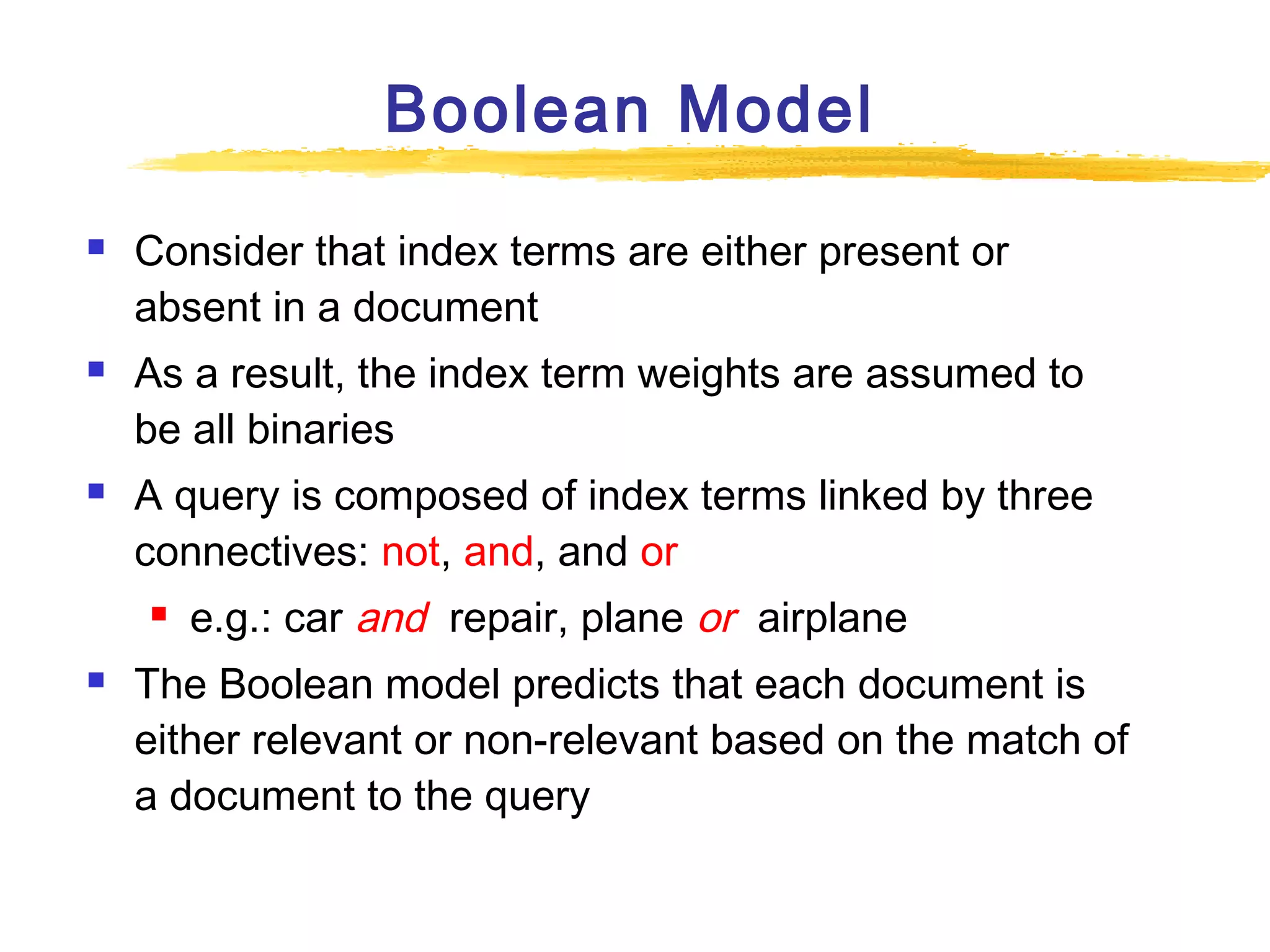 Boolean Model

Consider that index terms are either present or absent in a document

As a result, the index term weights are assumed to be all binaries

A query is composed of index terms linked by three connectives: not, and, and or

e.g.: car and repair, plane or airplane

The Boolean model predicts that each document is either relevant or non-relevant based on the match of a document to the query